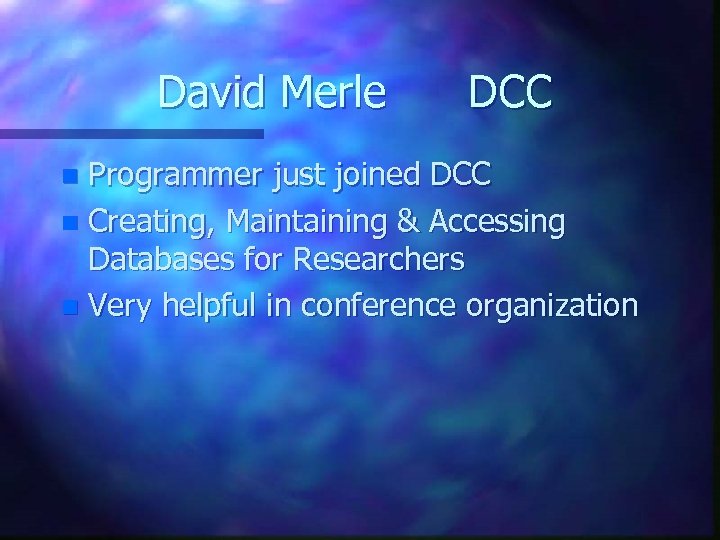 David Merle DCC

- Programmer just joined DCC
- Creating, Maintaining & Accessing Databases for Researchers
- Very helpful in conference organization